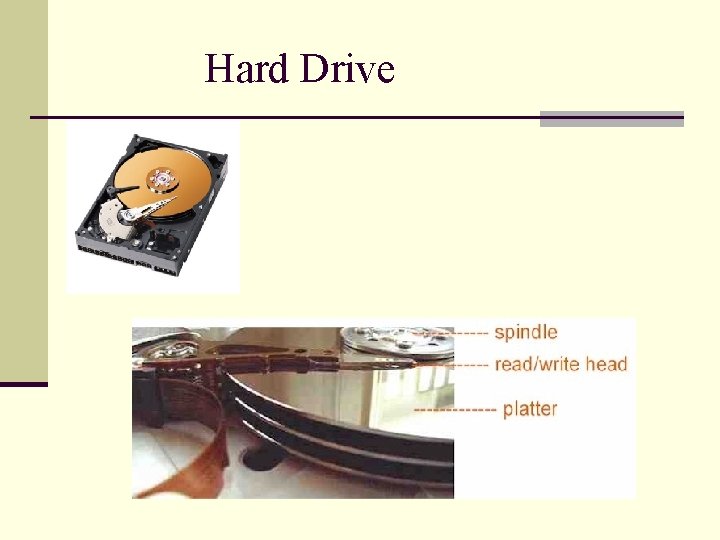 Hard Drive

spindle
read/write head
platter